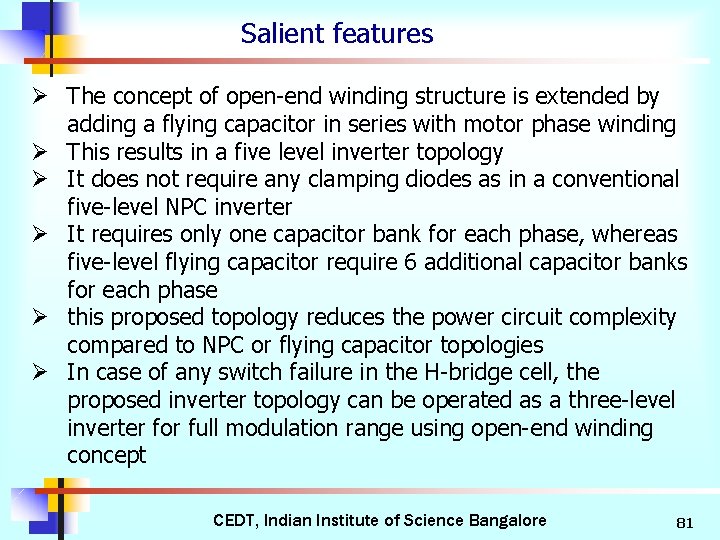 Salient features

➢ The concept of open-end winding structure is extended by adding a flying capacitor in series with motor phase winding
➢ This results in a five level inverter topology
➢ It does not require any clamping diodes as in a conventional five-level NPC inverter
➢ It requires only one capacitor bank for each phase, whereas five-level flying capacitor require 6 additional capacitor banks for each phase
➢ this proposed topology reduces the power circuit complexity compared to NPC or flying capacitor topologies
➢ In case of any switch failure in the H-bridge cell, the proposed inverter topology can be operated as a three-level inverter for full modulation range using open-end winding concept

CEDT, Indian Institute of Science Bangalore

81